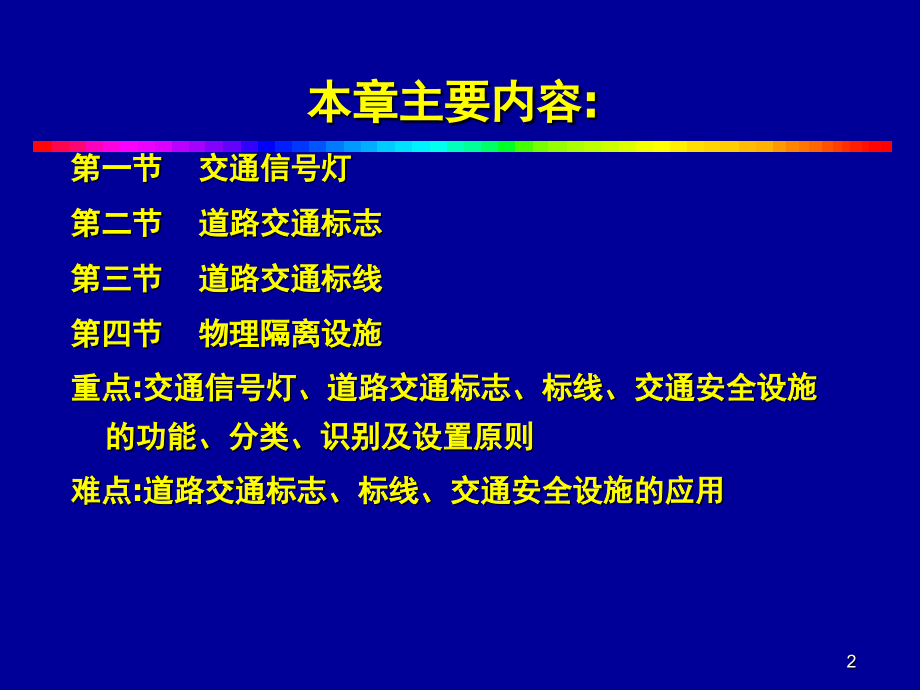 本章主要内容:

第一节 交通信号灯

第二节 道路交通标志

第三节 道路交通标线

第四节 物理隔离设施

重点:交通信号灯、道路交通标志、标线、交通安全设施的功能、分类、识别及设置原则

难点:道路交通标志、标线、交通安全设施的应用

2